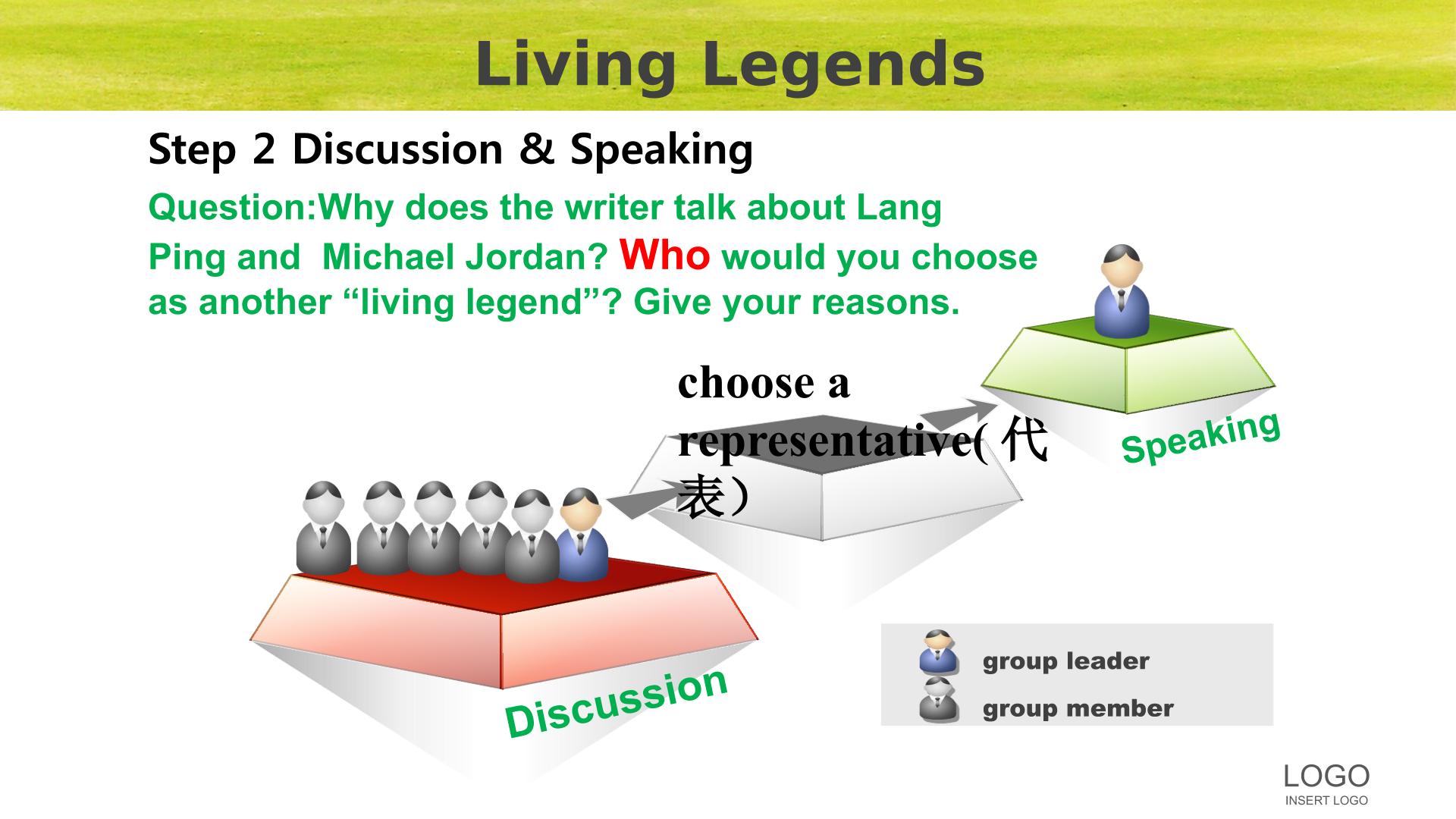 Living Legends

Step 2 Discussion & Speaking

Question:Why does the writer talk about Lang Ping and Michael Jordan? Who would you choose as another "living legend"? Give your reasons.

choose a representative(代表)

Speaking

Discussion

group leader
group member

LOGO
INSERT LOGO